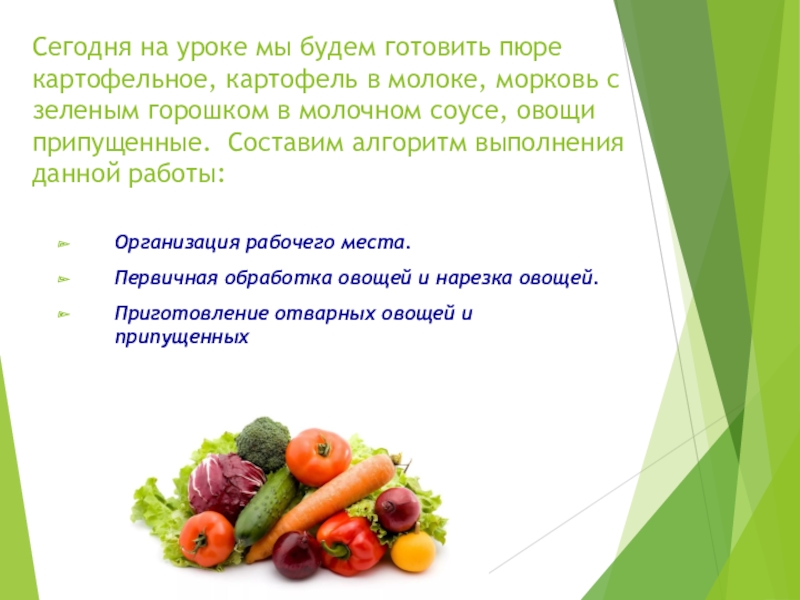 Сегодня на уроке мы будем готовить пюре картофельное, картофель в молоке, морковь с зеленым горошком в молочном соусе, овощи припущенные. Составим алгоритм выполнения данной работы:

➢ Организация рабочего места.

➢ Первичная обработка овощей и нарезка овощей.

➢ Приготовление отварных овощей и припущенных